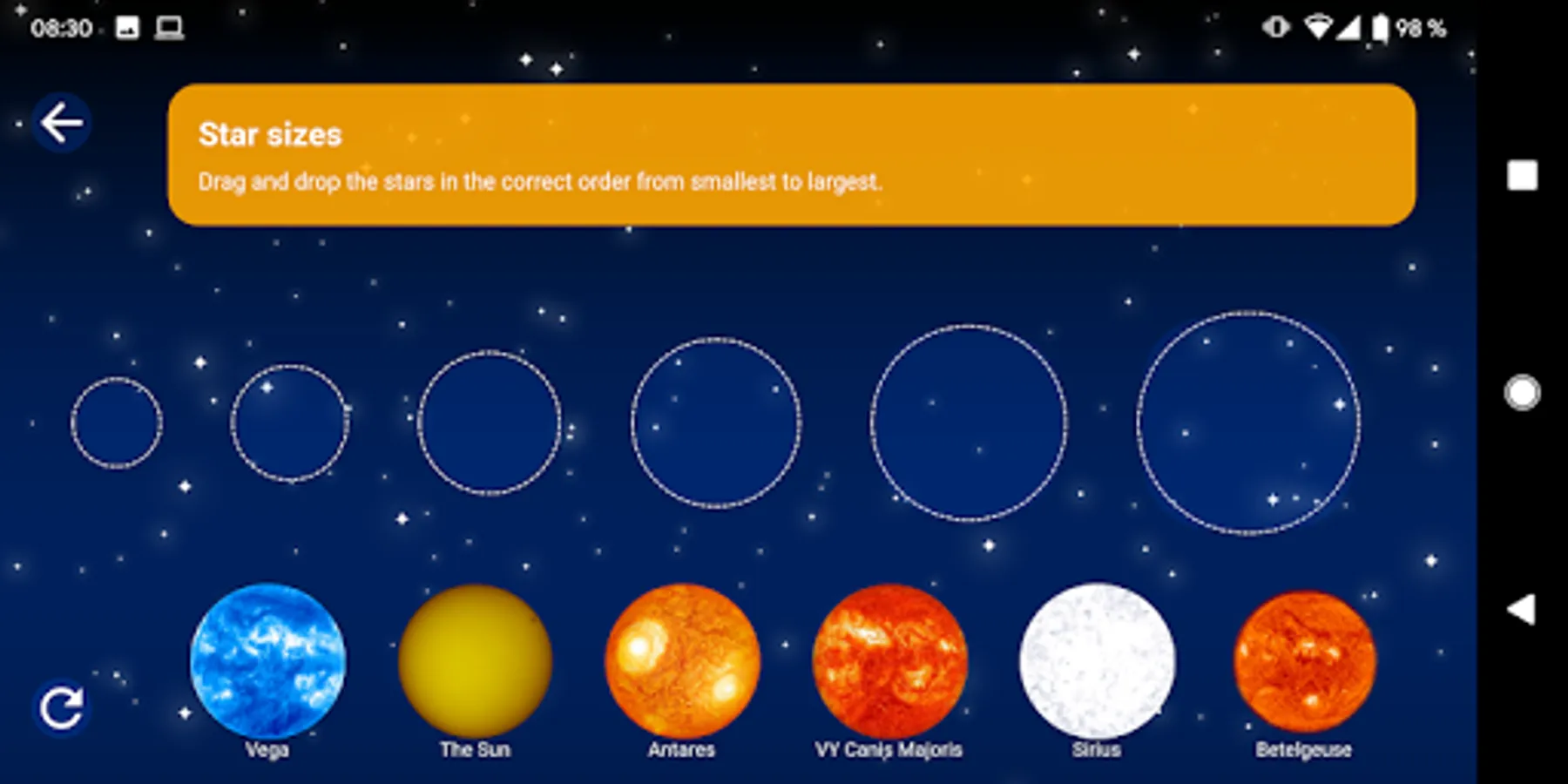 08:30

98 %

Star sizes

Drag and drop the stars in the correct order from smallest to largest.

Vega

The Sun

Antares

VY Canis Majoris

Sirius

Betelgeuse